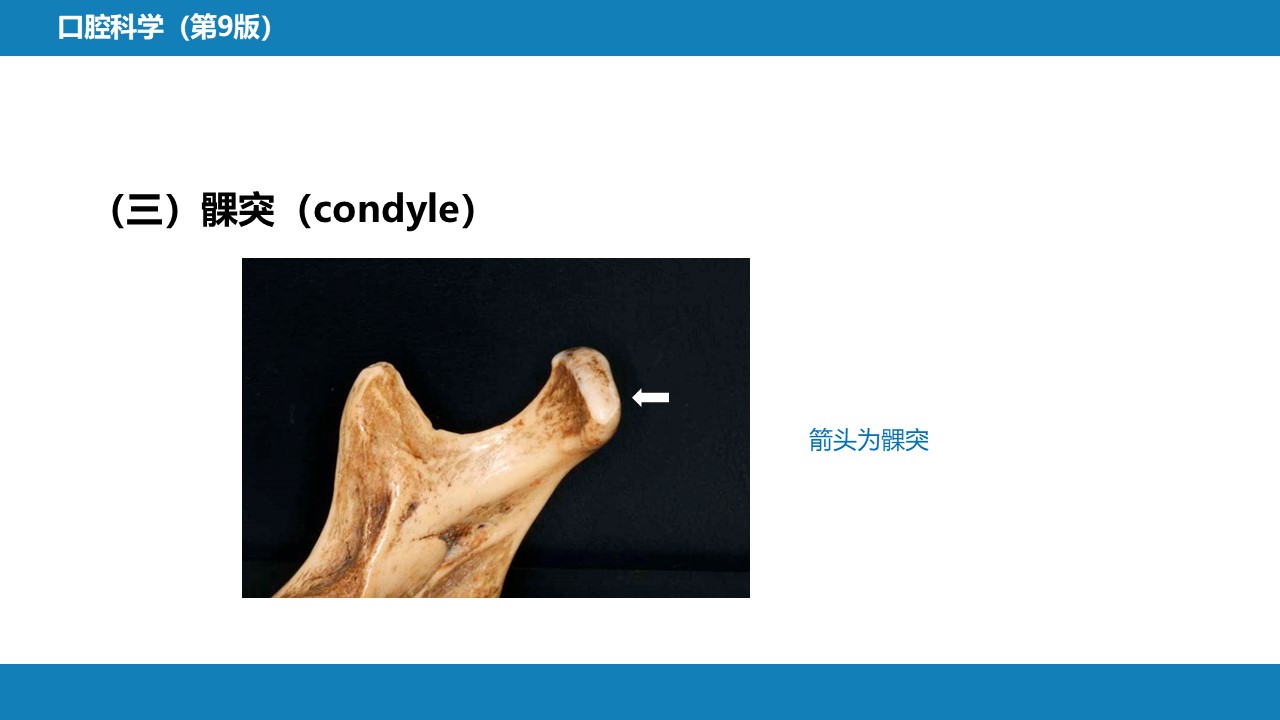 口腔科学（第9版）

（三）髁突（condyle）

箭头为髁突